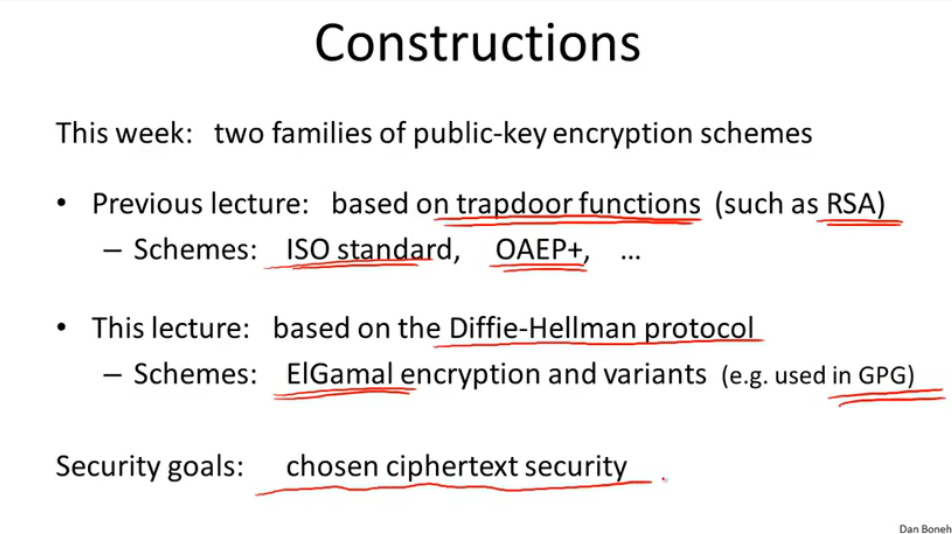 Constructions

This week: two families of public-key encryption schemes

• Previous lecture: based on trapdoor functions (such as RSA)
 – Schemes: ISO standard, OAEP+, …

• This lecture: based on the Diffie-Hellman protocol
 – Schemes: ElGamal encryption and variants (e.g. used in GPG)

Security goals: chosen ciphertext security

Dan Boneh